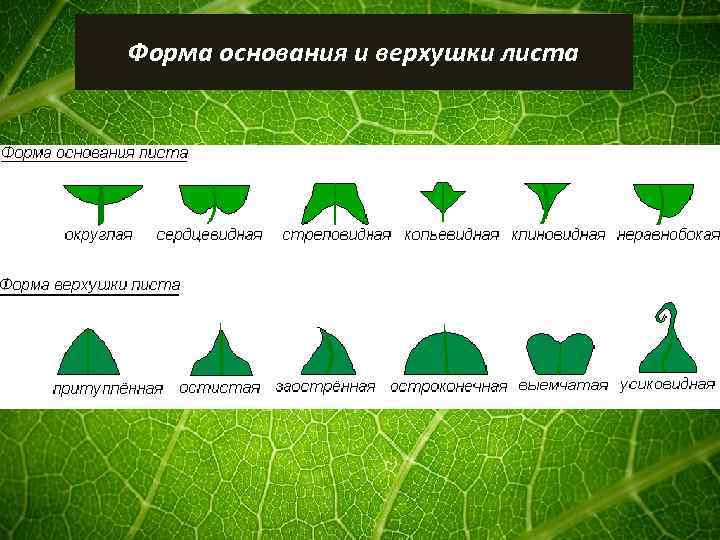 Форма основания и верхушки листа

Форма основания листа

округлая сердцевидная стреловидная копьевидная клиновидная неравнобокая

Форма верхушки листа

притуплённая остистая заострённая остроконечная выемчатая усиковидная